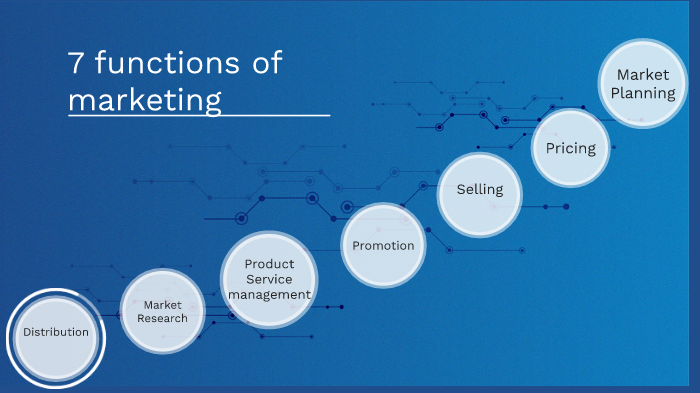 7 functions of marketing

Distribution

Market Research

Product Service management

Promotion

Selling

Pricing

Market Planning